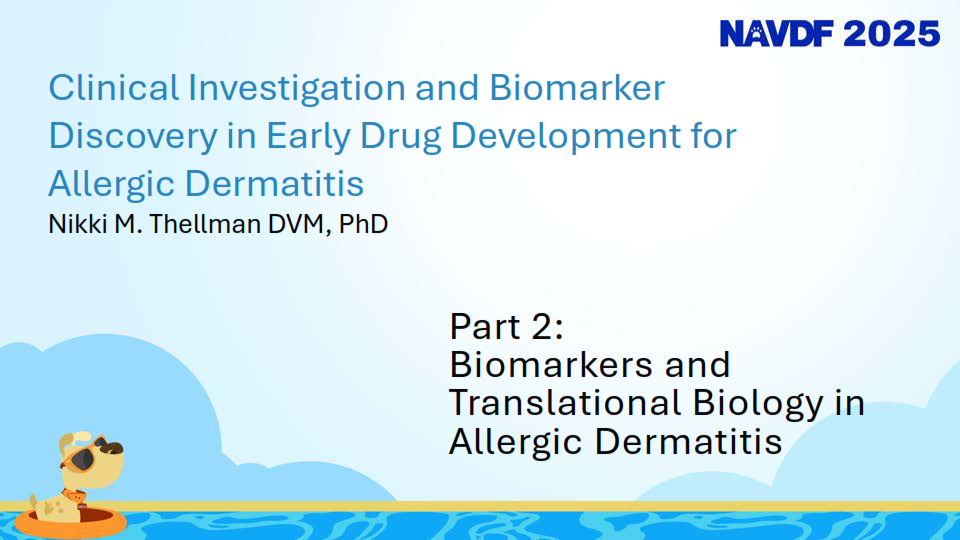 NAVDF 2025

Clinical Investigation and Biomarker Discovery in Early Drug Development for Allergic Dermatitis

Nikki M. Thellman DVM, PhD

Part 2:
Biomarkers and Translational Biology in Allergic Dermatitis